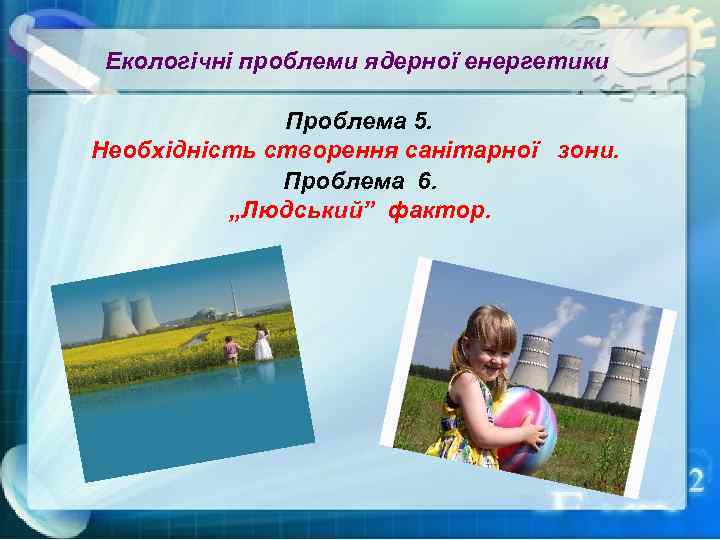 Екологічні проблеми ядерної енергетики

Проблема 5.
Необхідність створення санітарної зони.

Проблема 6.
„Людський” фактор.